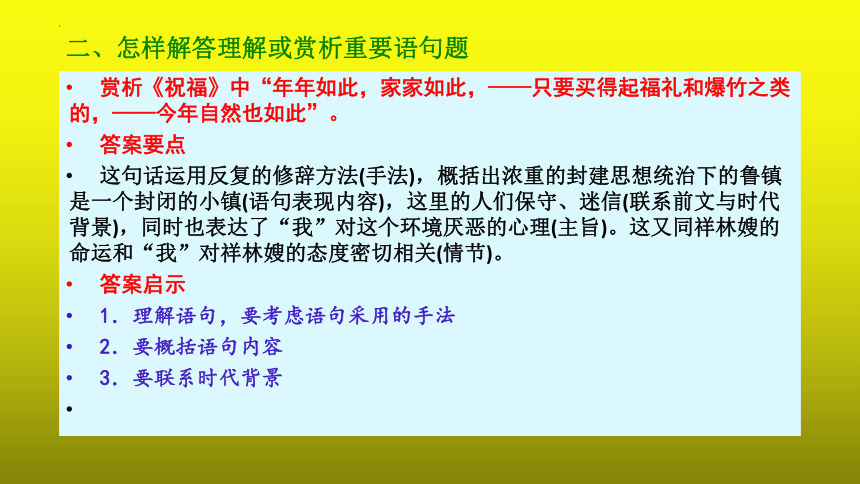 二、怎样解答理解或赏析重要语句题

• 赏析《祝福》中“年年如此，家家如此，——只要买得起福礼和爆竹之类的，——今年自然也如此”。

• 答案要点

• 这句话运用反复的修辞方法(手法)，概括出浓重的封建思想统治下的鲁镇是一个封闭的小镇(语句表现内容)，这里的人们保守、迷信(联系前文与时代背景)，同时也表达了“我”对这个环境厌恶的心理(主旨)。这又同祥林嫂的命运和“我”对祥林嫂的态度密切相关(情节)。

• 答案启示

• 1．理解语句，要考虑语句采用的手法

• 2．要概括语句内容

• 3．要联系时代背景

•